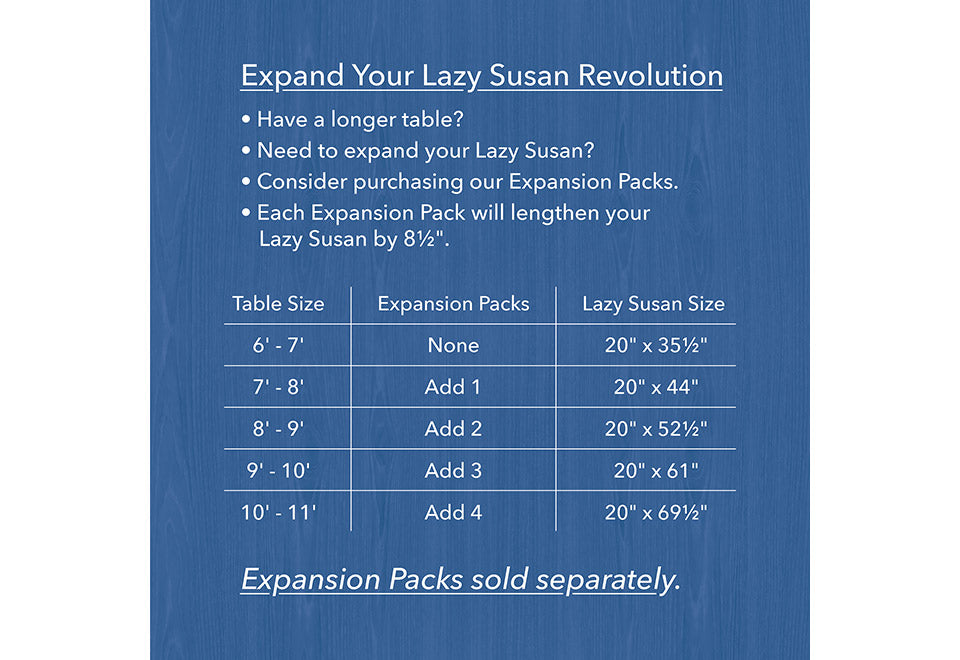 Expand Your Lazy Susan Revolution

• Have a longer table?
• Need to expand your Lazy Susan?
• Consider purchasing our Expansion Packs.
• Each Expansion Pack will lengthen your Lazy Susan by 8½".

| Table Size | Expansion Packs | Lazy Susan Size |
|---|---|---|
| 6' - 7' | None | 20" x 35½" |
| 7' - 8' | Add 1 | 20" x 44" |
| 8' - 9' | Add 2 | 20" x 52½" |
| 9' - 10' | Add 3 | 20" x 61" |
| 10' - 11' | Add 4 | 20" x 69½" |

Expansion Packs sold separately.